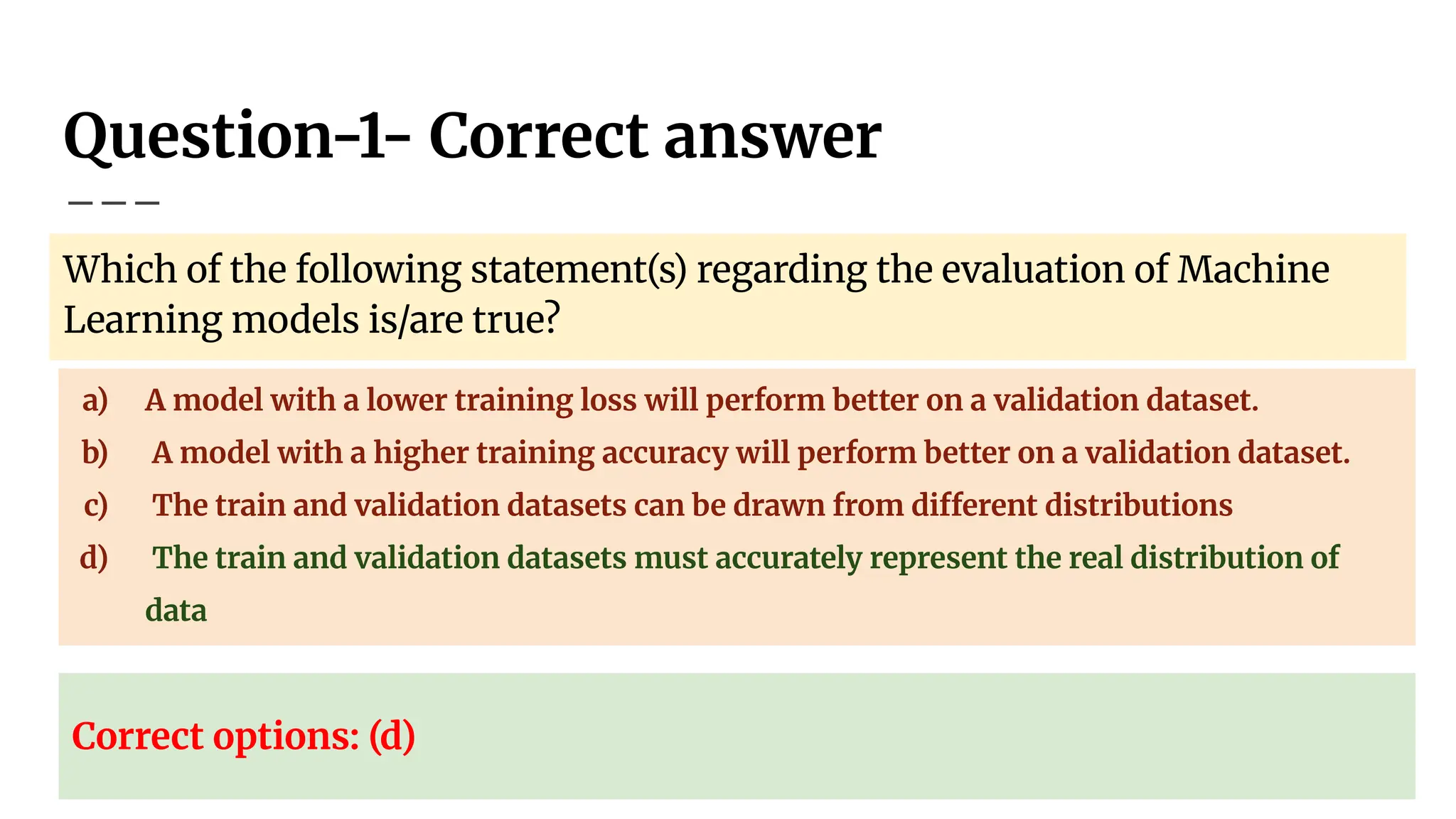 Question-1- Correct answer

Which of the following statement(s) regarding the evaluation of Machine Learning models is/are true?

a) A model with a lower training loss will perform better on a validation dataset.
b) A model with a higher training accuracy will perform better on a validation dataset.
c) The train and validation datasets can be drawn from different distributions
d) The train and validation datasets must accurately represent the real distribution of data

Correct options: (d)